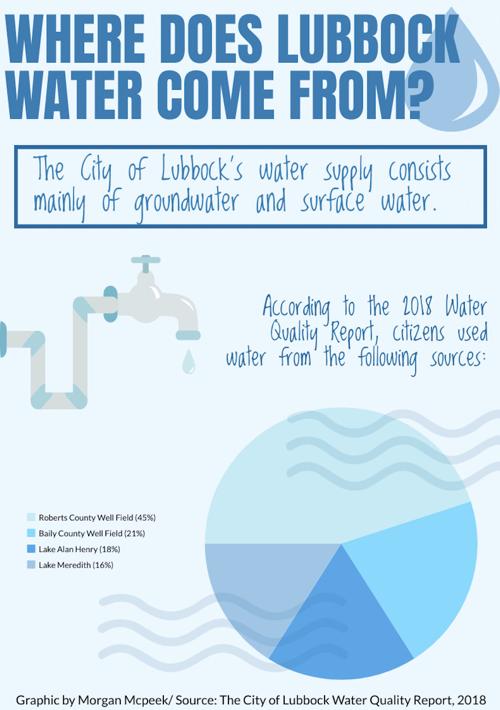 WHERE DOES LUBBOCK WATER COME FROM?

The City of Lubbock's water supply consists mainly of groundwater and surface water.

According to the 2018 Water Quality Report, citizens used water from the following sources:

Roberts County Well Field (45%)
Baily County Well Field (21%)
Lake Alan Henry (18%)
Lake Meredith (16%)

Graphic by Morgan Mcpeek/ Source: The City of Lubbock Water Quality Report, 2018